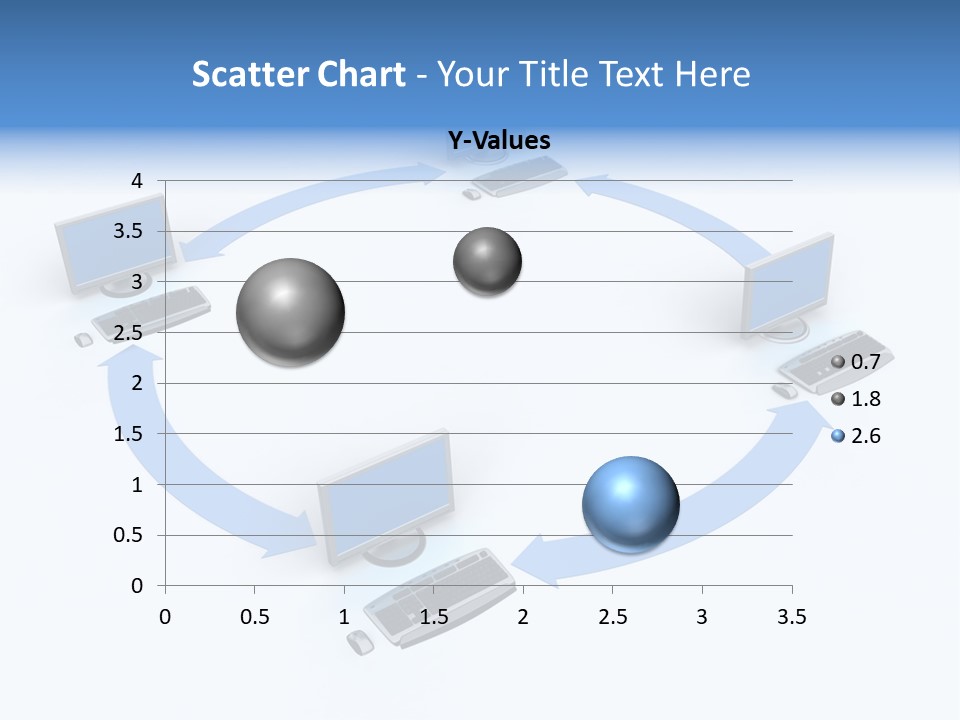 Scatter Chart - Your Title Text Here

Y-Values

4
3.5
3
2.5
2
1.5
1
0.5
0

0 0.5 1 1.5 2 2.5 3 3.5

0.7
1.8
2.6